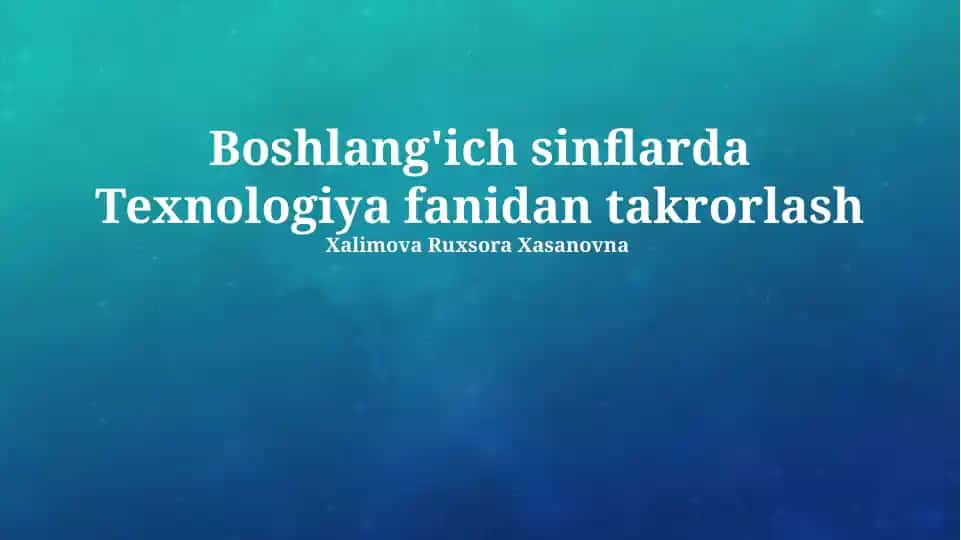 Boshlang'ich sinflarda Texnologiya fanidan takrorlash
Xalimova Ruxsora Xasanovna